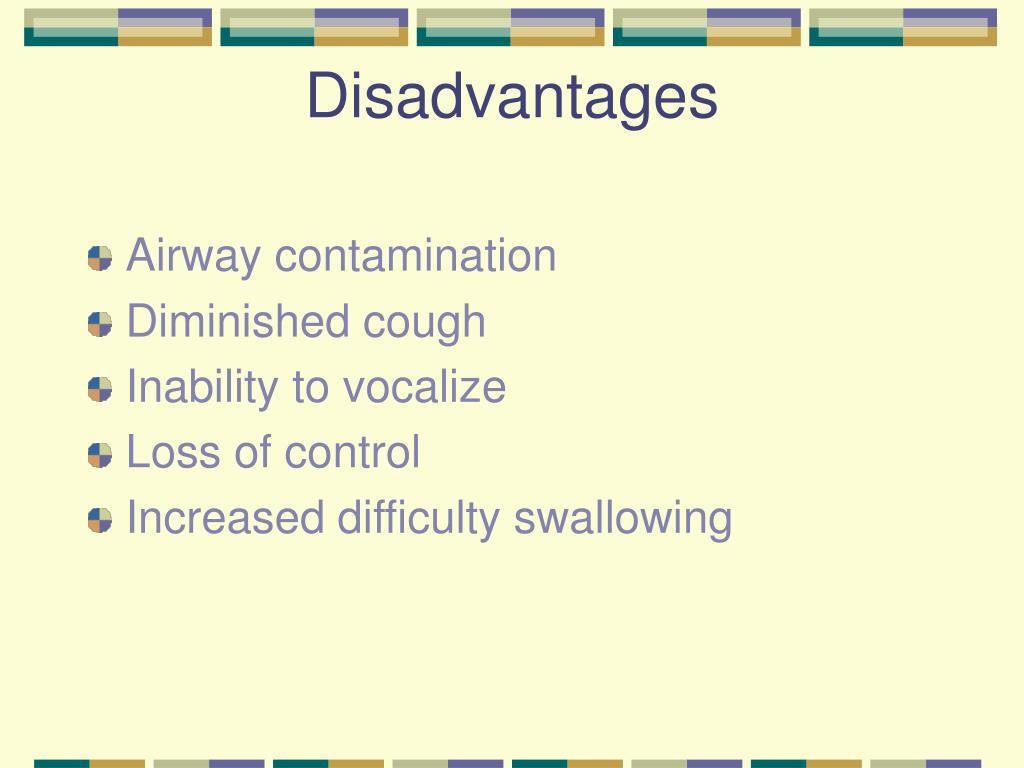 Disadvantages

Airway contamination
Diminished cough
Inability to vocalize
Loss of control
Increased difficulty swallowing